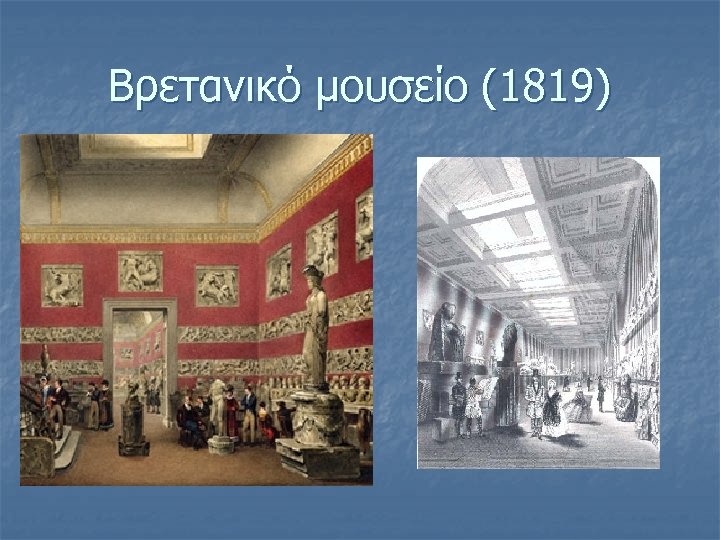 Βρετανικό μουσείο (1819)